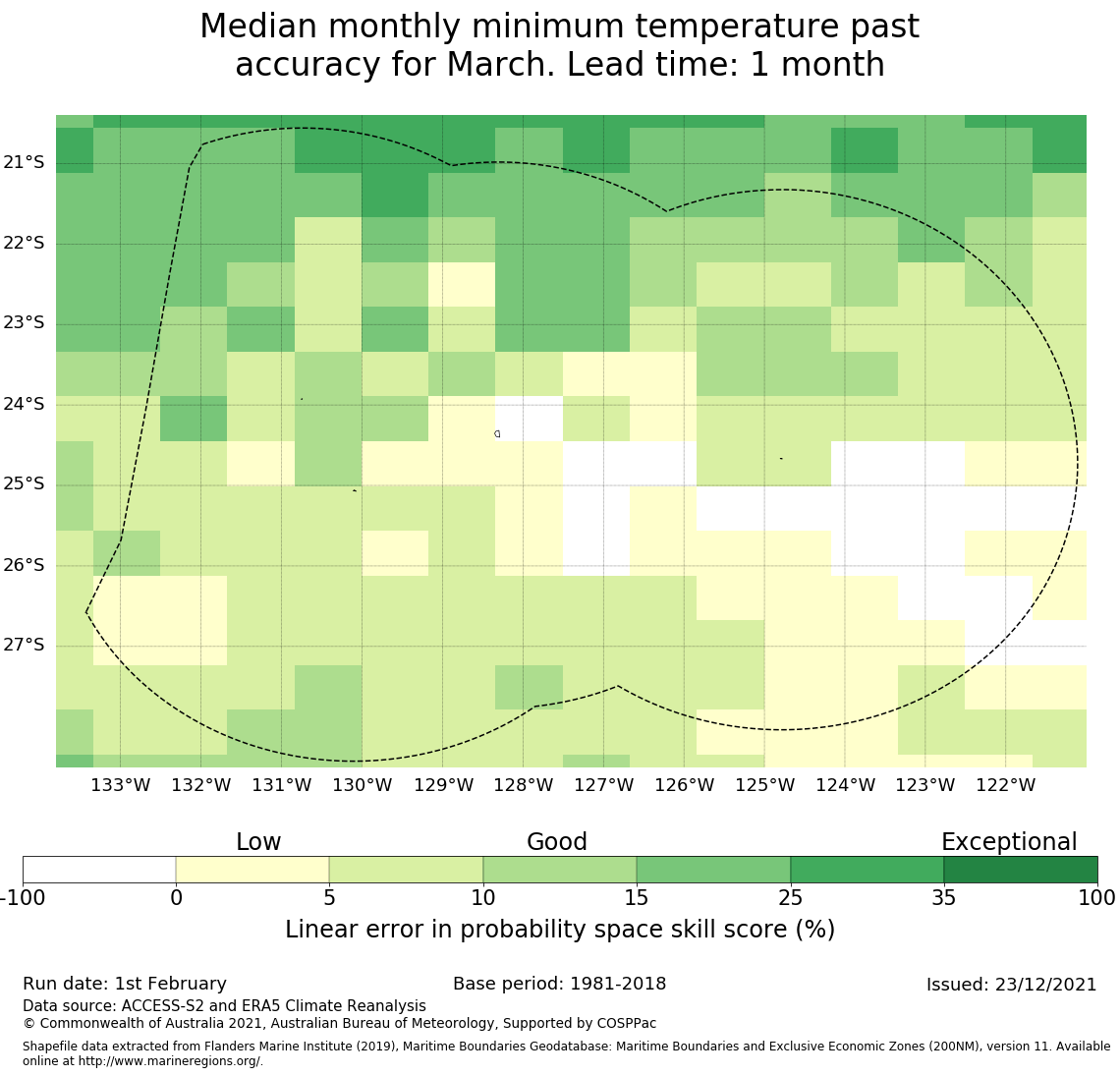 Median monthly minimum temperature past accuracy for March. Lead time: 1 month

21°S
22°S
23°S
24°S
25°S
26°S
27°S

133°W 132°W 131°W 130°W 129°W 128°W 127°W 126°W 125°W 124°W 123°W 122°W

Low Good Exceptional

-100 0 5 10 15 25 35 100

Linear error in probability space skill score (%)

Run date: 1st February
Base period: 1981-2018
Issued: 23/12/2021
Data source: ACCESS-S2 and ERA5 Climate Reanalysis
© Commonwealth of Australia 2021, Australian Bureau of Meteorology, Supported by COSPPac

Shapefile data extracted from Flanders Marine Institute (2019), Maritime Boundaries Geodatabase: Maritime Boundaries and Exclusive Economic Zones (200NM), version 11. Available online at http://www.marineregions.org/.